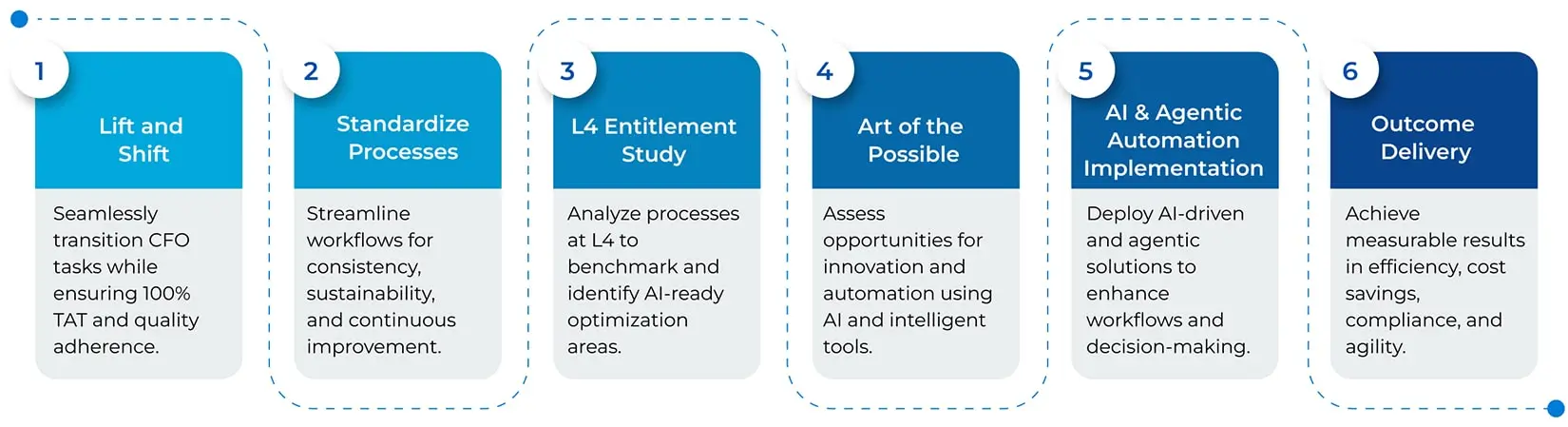 1

Lift and Shift

Seamlessly transition CFO tasks while ensuring 100% TAT and quality adherence.

2

Standardize Processes

Streamline workflows for consistency, sustainability, and continuous improvement.

3

L4 Entitlement Study

Analyze processes at L4 to benchmark and identify AI-ready optimization areas.

4

Art of the Possible

Assess opportunities for innovation and automation using AI and intelligent tools.

5

AI & Agentic Automation Implementation

Deploy AI-driven and agentic solutions to enhance workflows and decision-making.

6

Outcome Delivery

Achieve measurable results in efficiency, cost savings, compliance, and agility.